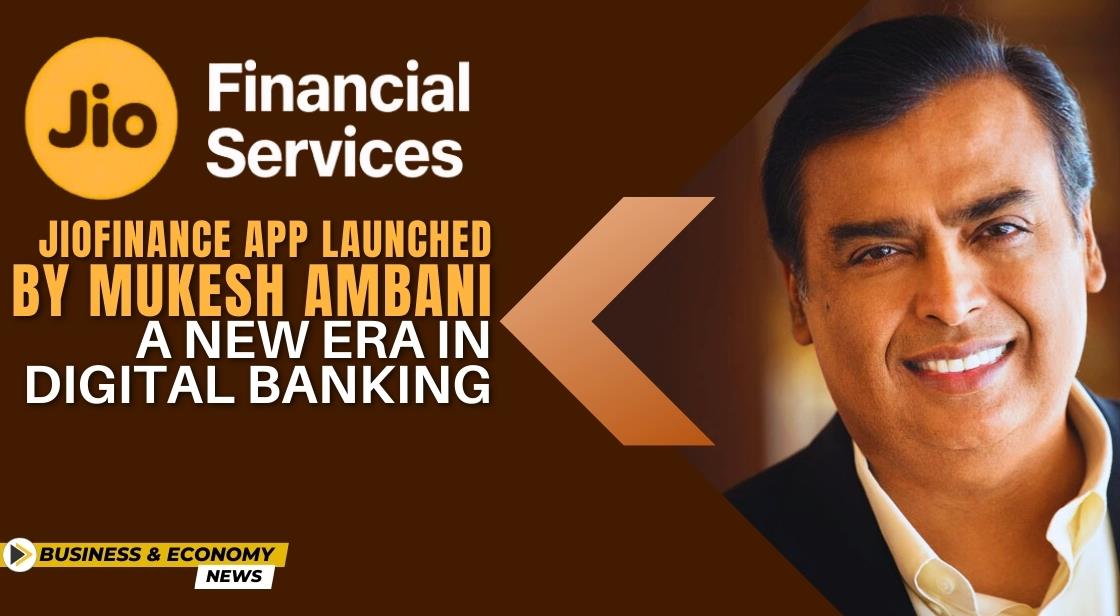 Jio Financial Services

JIOFINANCE APP LAUNCHED BY MUKESH AMBANI A NEW ERA IN DIGITAL BANKING

BUSINESS & ECONOMY NEWS